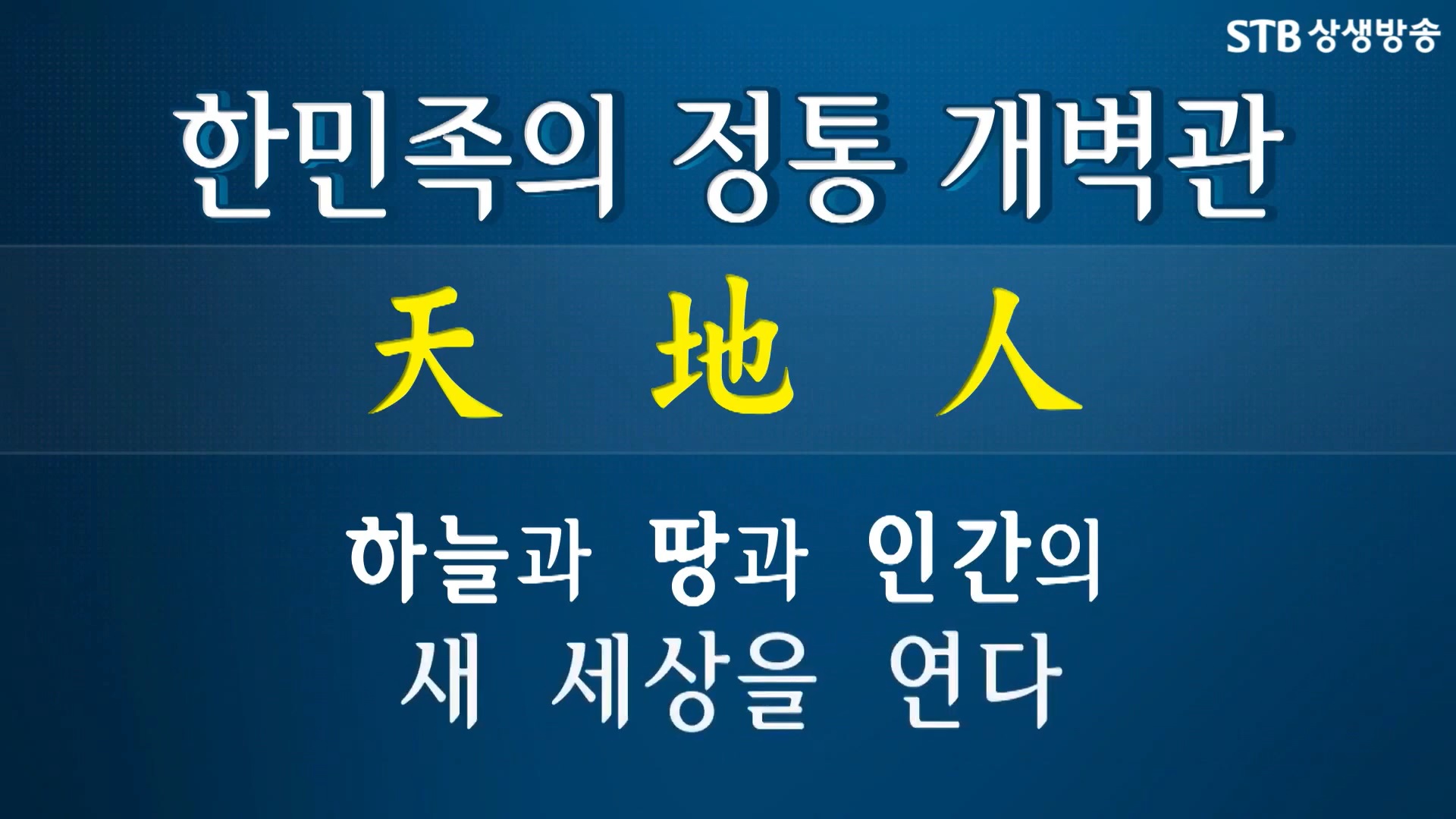 STB 상생방송

한민족의 정통 개벽관

天 地 人

하늘과 땅과 인간의
새 세상을 연다